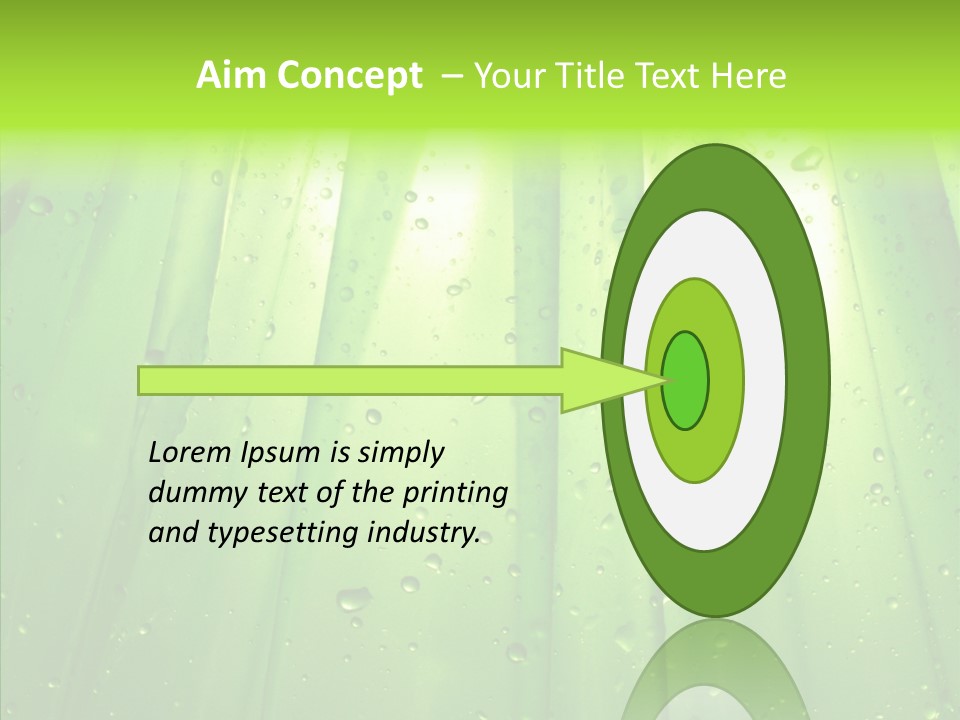 Aim Concept – Your Title Text Here

Lorem Ipsum is simply dummy text of the printing and typesetting industry.